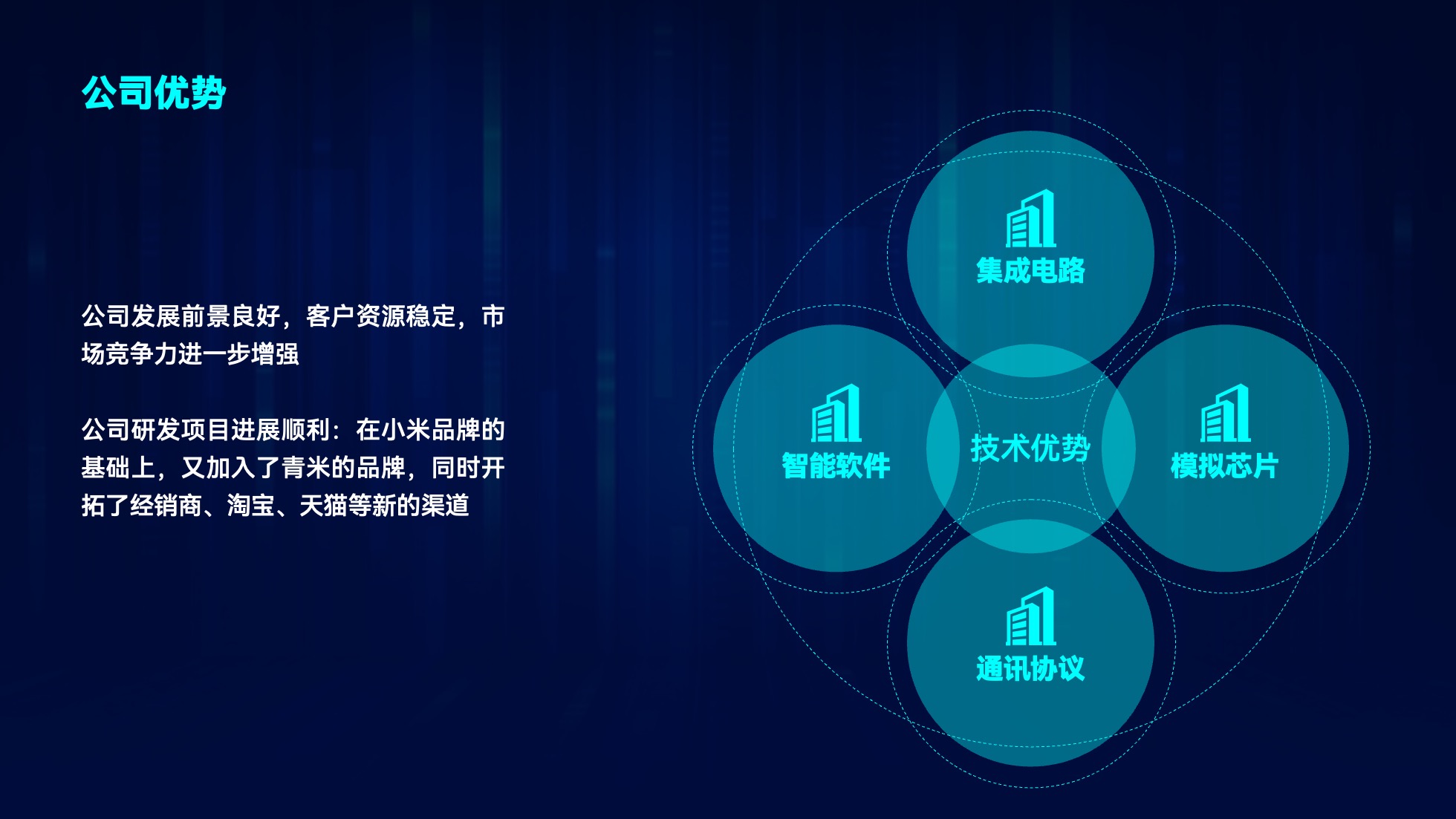 公司优势

公司发展前景良好，客户资源稳定，市场竞争力进一步增强

公司研发项目进展顺利：在小米品牌的基础上，又加入了青米的品牌，同时开拓了经销商、淘宝、天猫等新的渠道

集成电路

智能软件

技术优势

模拟芯片

通讯协议